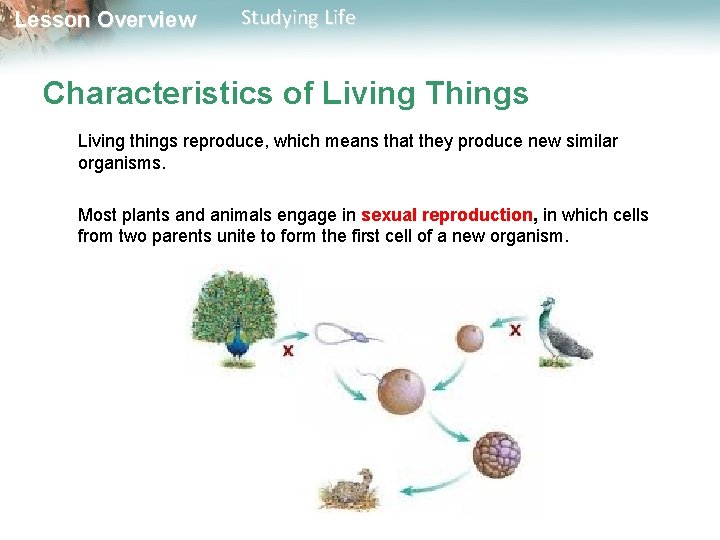 Lesson Overview Studying Life

Characteristics of Living Things

Living things reproduce, which means that they produce new similar organisms.

Most plants and animals engage in sexual reproduction, in which cells from two parents unite to form the first cell of a new organism.

x

x